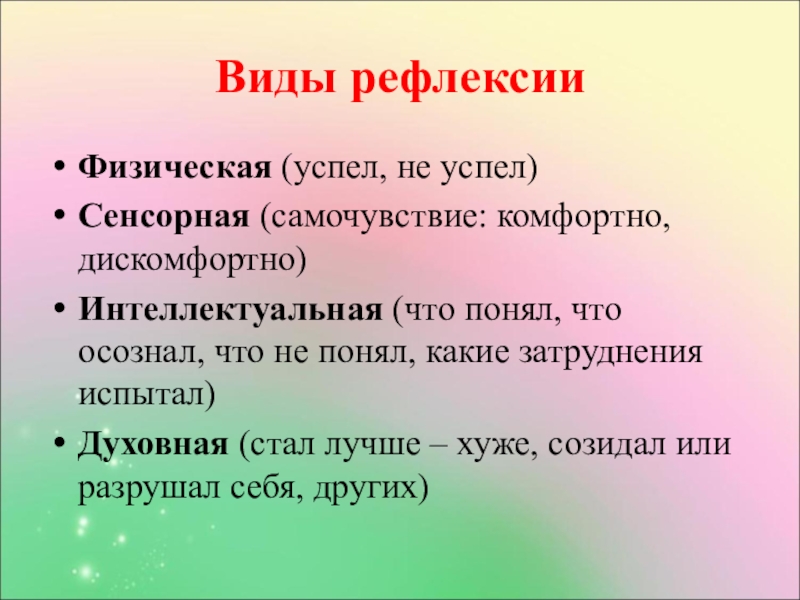 Виды рефлексии

• Физическая (успел, не успел)
• Сенсорная (самочувствие: комфортно, дискомфортно)
• Интеллектуальная (что понял, что осознал, что не понял, какие затруднения испытал)
• Духовная (стал лучше – хуже, созидал или разрушал себя, других)